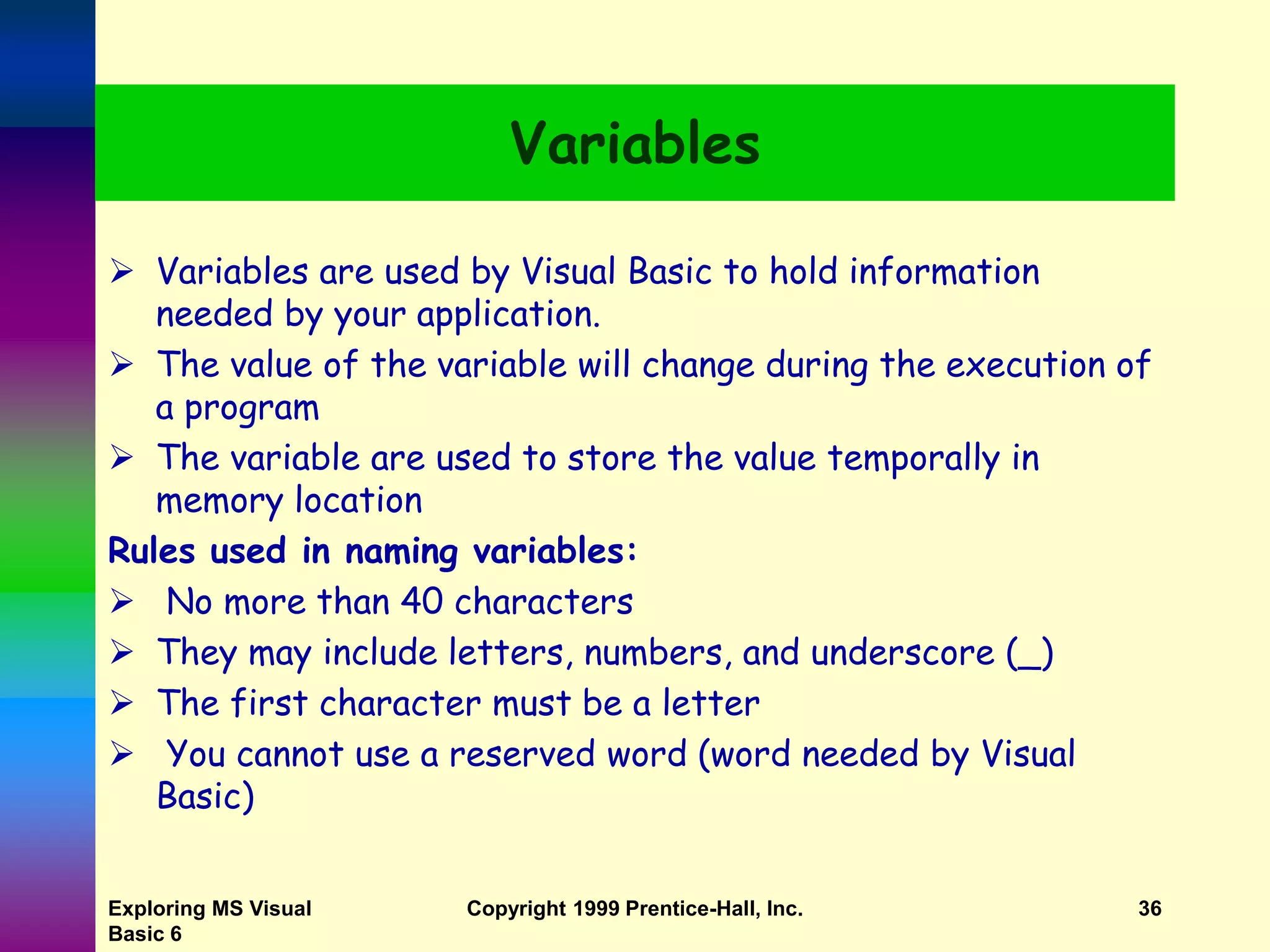 Variables

➢ Variables are used by Visual Basic to hold information needed by your application.
➢ The value of the variable will change during the execution of a program
➢ The variable are used to store the value temporally in memory location

Rules used in naming variables:
➢ No more than 40 characters
➢ They may include letters, numbers, and underscore (_)
➢ The first character must be a letter
➢ You cannot use a reserved word (word needed by Visual Basic)

Exploring MS Visual Basic 6
Copyright 1999 Prentice-Hall, Inc.
36